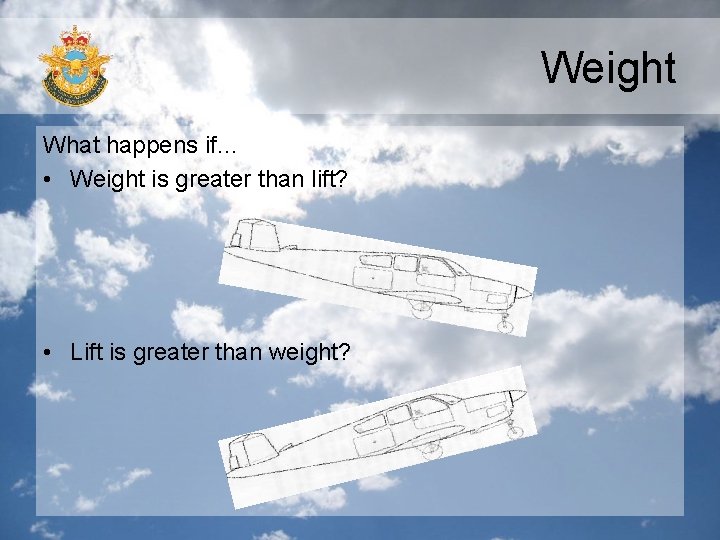 Weight

What happens if…

• Weight is greater than lift?

• Lift is greater than weight?